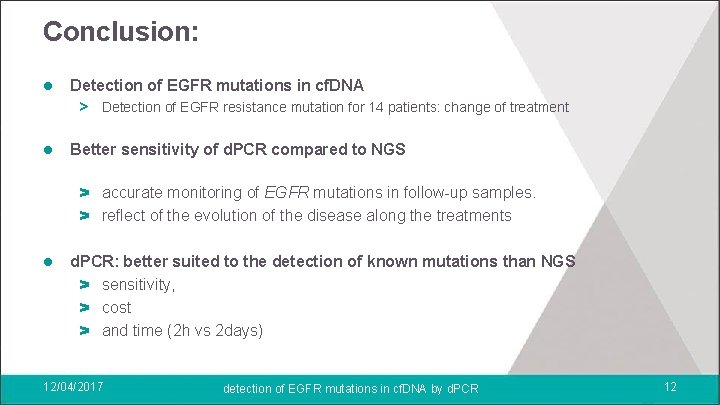 Conclusion:

● Detection of EGFR mutations in cfDNA
> Detection of EGFR resistance mutation for 14 patients: change of treatment

● Better sensitivity of dPCR compared to NGS

> accurate monitoring of EGFR mutations in follow-up samples.
> reflect of the evolution of the disease along the treatments

● dPCR: better suited to the detection of known mutations than NGS
> sensitivity,
> cost
> and time (2h vs 2days)

12/04/2017 detection of EGFR mutations in cfDNA by dPCR 12